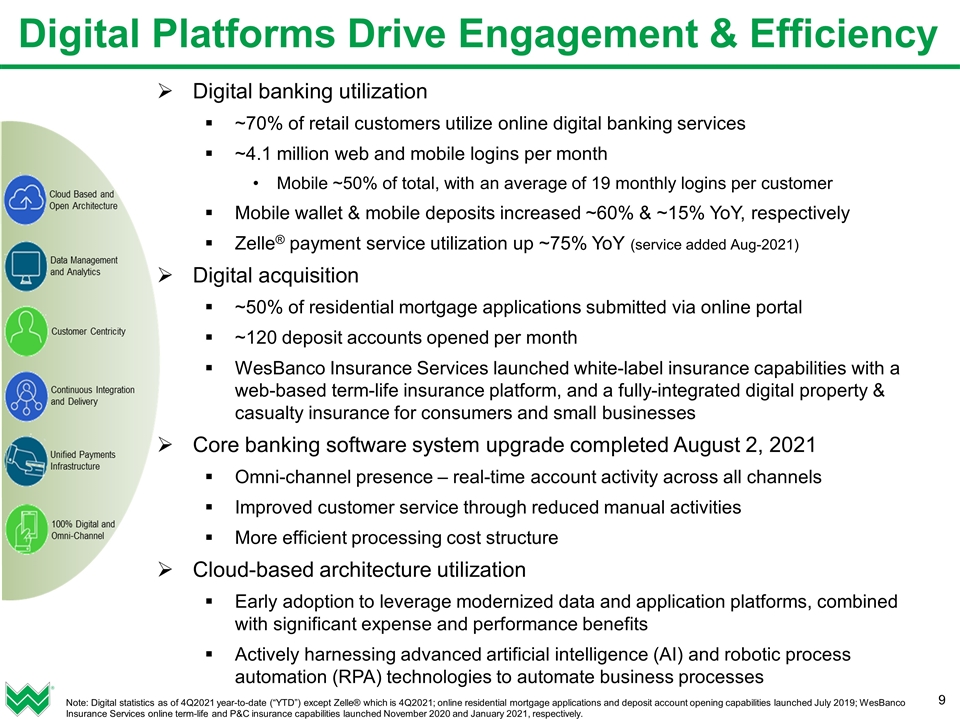 Digital Platforms Drive Engagement & Efficiency

Cloud Based and Open Architecture

Data Management and Analytics

Customer Centricity

Continuous Integration and Delivery

Unified Payments Infrastructure

100% Digital and Omni-Channel

➢ Digital banking utilization

▪ ~70% of retail customers utilize online digital banking services

▪ ~4.1 million web and mobile logins per month

• Mobile ~50% of total, with an average of 19 monthly logins per customer

▪ Mobile wallet & mobile deposits increased ~60% & ~15% YoY, respectively

▪ Zelle® payment service utilization up ~75% YoY (service added Aug-2021)

➢ Digital acquisition

▪ ~50% of residential mortgage applications submitted via online portal

▪ ~120 deposit accounts opened per month

▪ WesBanco Insurance Services launched white-label insurance capabilities with a web-based term-life insurance platform, and a fully-integrated digital property & casualty insurance for consumers and small businesses

➢ Core banking software system upgrade completed August 2, 2021

▪ Omni-channel presence – real-time account activity across all channels

▪ Improved customer service through reduced manual activities

▪ More efficient processing cost structure

➢ Cloud-based architecture utilization

▪ Early adoption to leverage modernized data and application platforms, combined with significant expense and performance benefits

▪ Actively harnessing advanced artificial intelligence (AI) and robotic process automation (RPA) technologies to automate business processes

Note: Digital statistics as of 4Q2021 year-to-date ("YTD") except Zelle® which is 4Q2021; online residential mortgage applications and deposit account opening capabilities launched July 2019; WesBanco Insurance Services online term-life and P&C insurance capabilities launched November 2020 and January 2021, respectively.

9